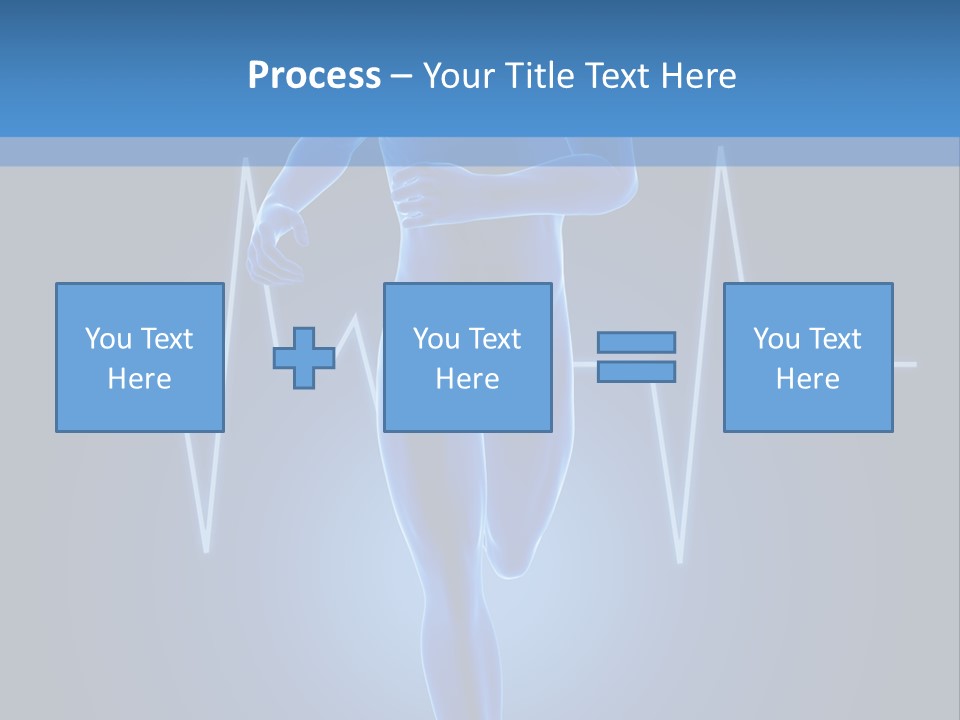 Process – Your Title Text Here

You Text Here

You Text Here

You Text Here